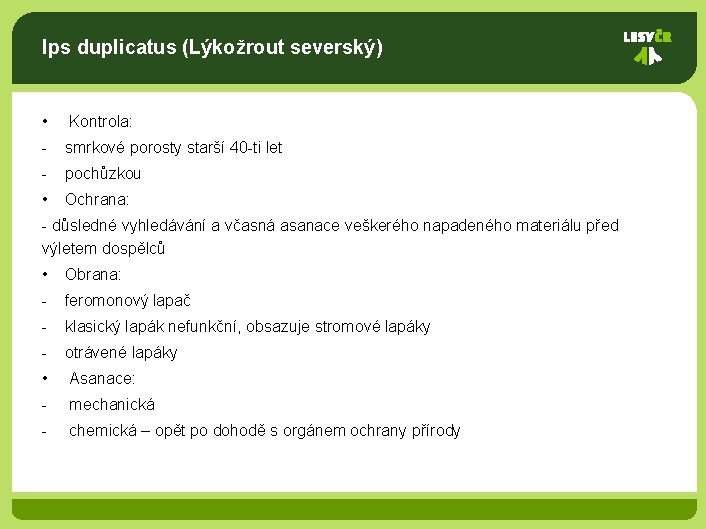 Ips duplicatus (Lýkožrout severský)

LESY ČR

• Kontrola:
- smrkové porosty starší 40-ti let
- pochůzkou
• Ochrana:
- důsledné vyhledávání a včasná asanace veškerého napadeného materiálu před výletem dospělců
• Obrana:
- feromonový lapač
- klasický lapák nefunkční, obsazuje stromové lapáky
- otrávené lapáky
• Asanace:
- mechanická
- chemická – opět po dohodě s orgánem ochrany přírody